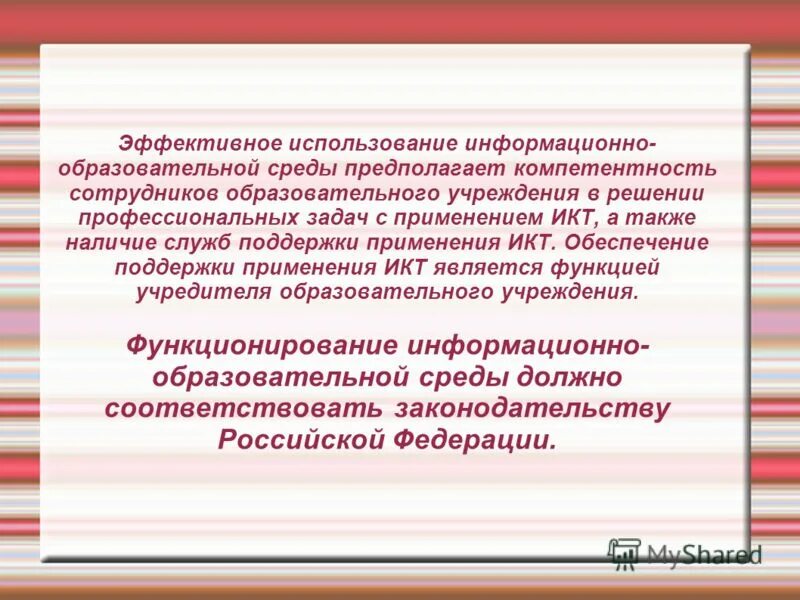 Эффективное использование информационно-образовательной среды предполагает компетентность сотрудников образовательного учреждения в решении профессиональных задач с применением ИКТ, а также наличие служб поддержки применения ИКТ. Обеспечение поддержки применения ИКТ является функцией учредителя образовательного учреждения.

Функционирование информационно-образовательной среды должно соответствовать законодательству Российской Федерации.

MyShared